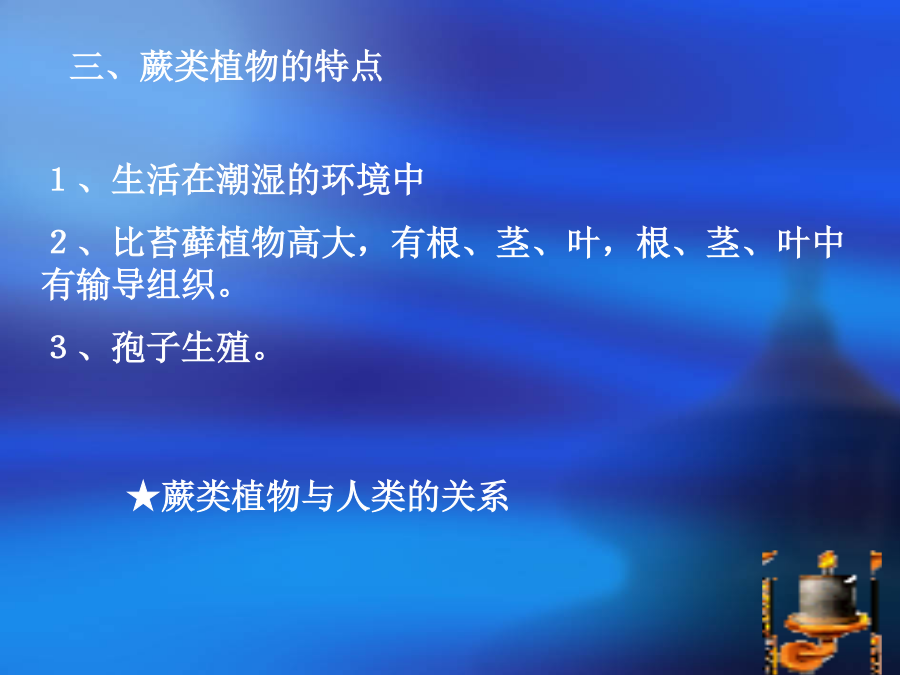 三、蕨类植物的特点

１、生活在潮湿的环境中

２、比苔藓植物高大，有根、茎、叶，根、茎、叶中有输导组织。

３、孢子生殖。

★蕨类植物与人类的关系